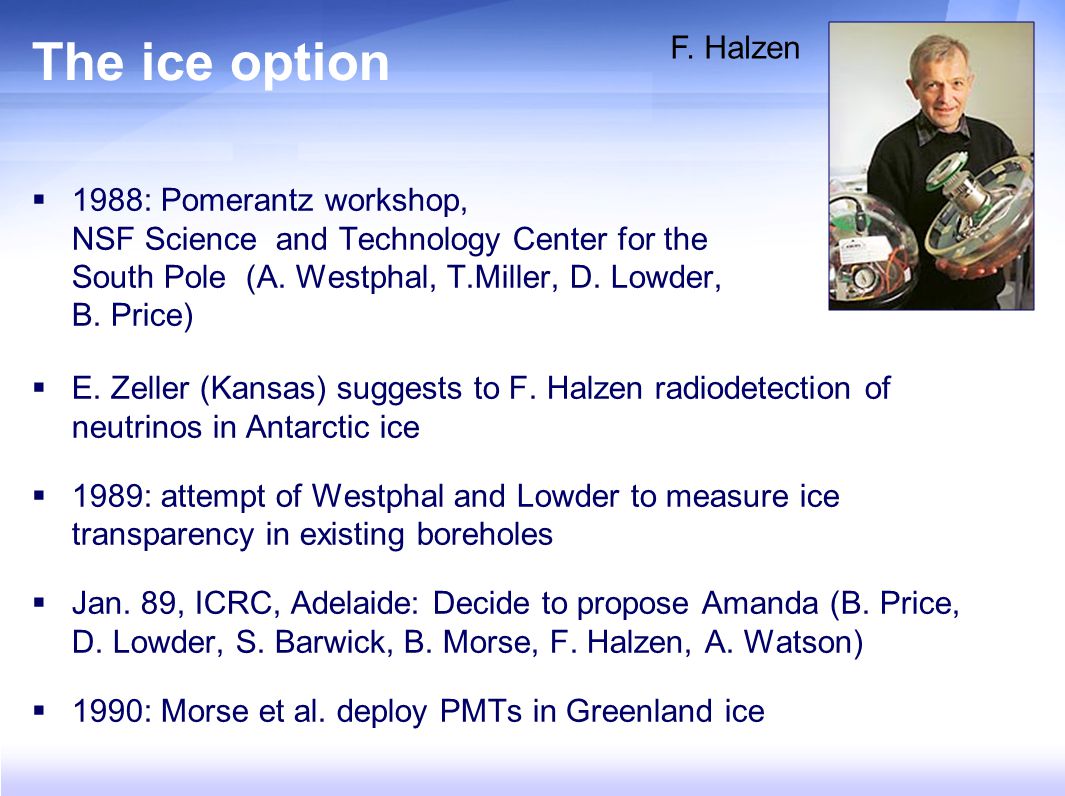 The ice option

F. Halzen

▪ 1988: Pomerantz workshop, NSF Science and Technology Center for the South Pole (A. Westphal, T.Miller, D. Lowder, B. Price)

▪ E. Zeller (Kansas) suggests to F. Halzen radiodetection of neutrinos in Antarctic ice

▪ 1989: attempt of Westphal and Lowder to measure ice transparency in existing boreholes

▪ Jan. 89, ICRC, Adelaide: Decide to propose Amanda (B. Price, D. Lowder, S. Barwick, B. Morse, F. Halzen, A. Watson)

▪ 1990: Morse et al. deploy PMTs in Greenland ice